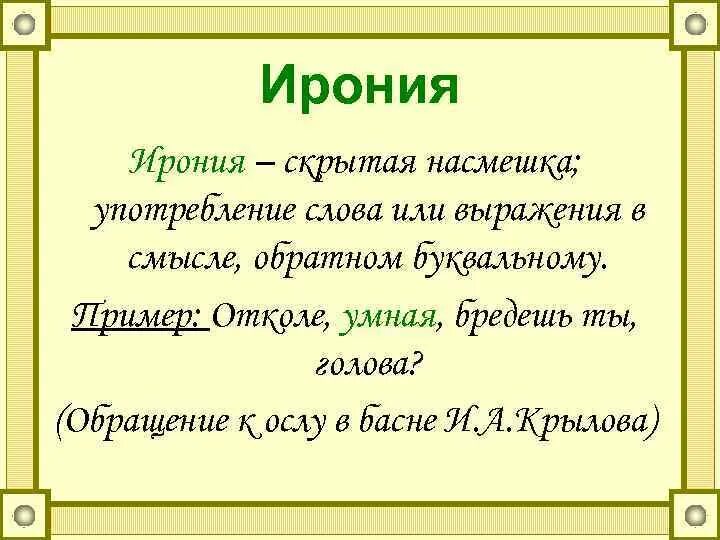 Ирония

Ирония – скрытая насмешка; употребление слова или выражения в смысле, обратном буквальному.

Пример: Отколе, умная, бредешь ты, голова?

(Обращение к ослу в басне И.А.Крылова)